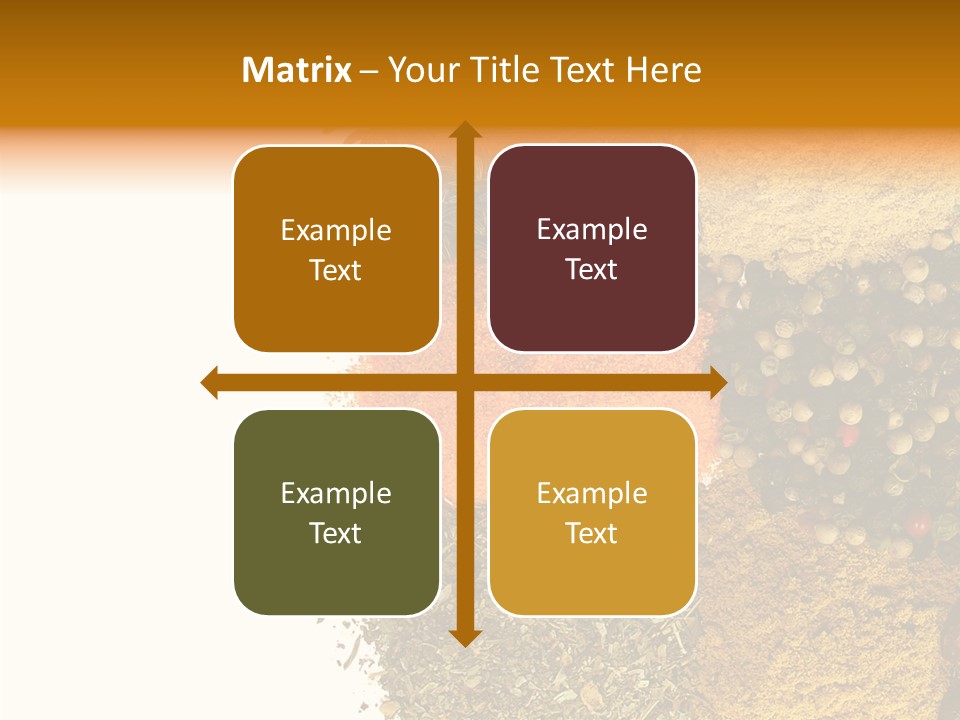 Matrix – Your Title Text Here

Example Text

Example Text

Example Text

Example Text